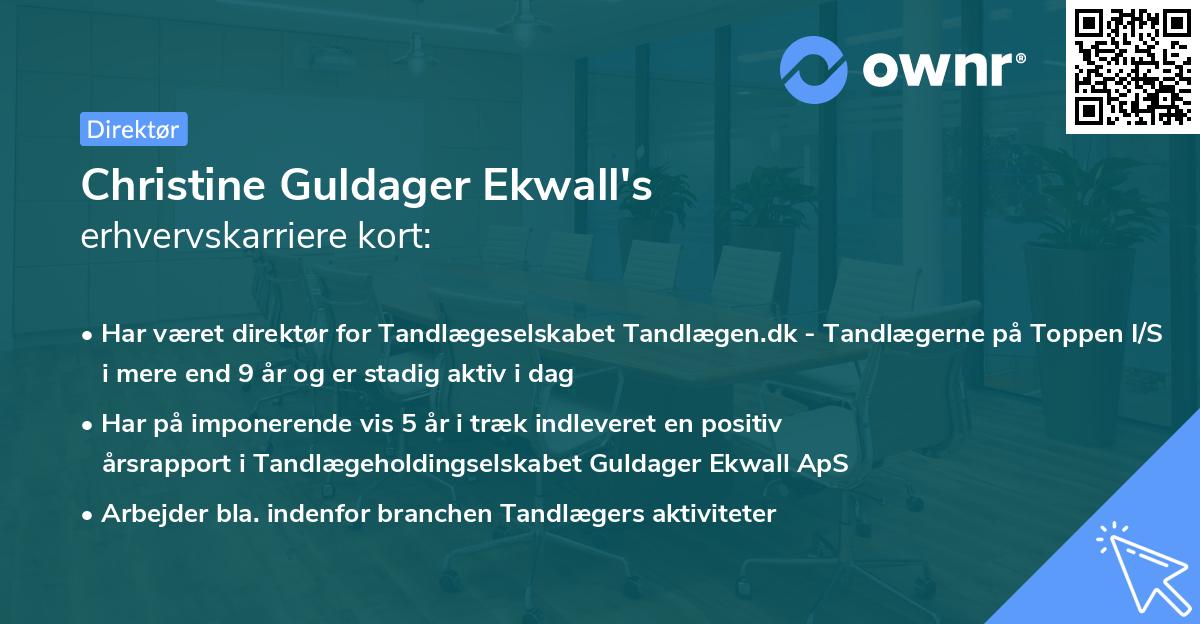 ownr®

Direktør

Christine Guldager Ekwall's
erhvervskarriere kort:

• Har været direktør for Tandlægeselskabet Tandlægen.dk - Tandlægerne på Toppen I/S i mere end 9 år og er stadig aktiv i dag
• Har på imponerende vis 5 år i træk indleveret en positiv årsrapport i Tandlægeholdingselskabet Guldager Ekwall ApS
• Arbejder bla. indenfor branchen Tandlægers aktiviteter